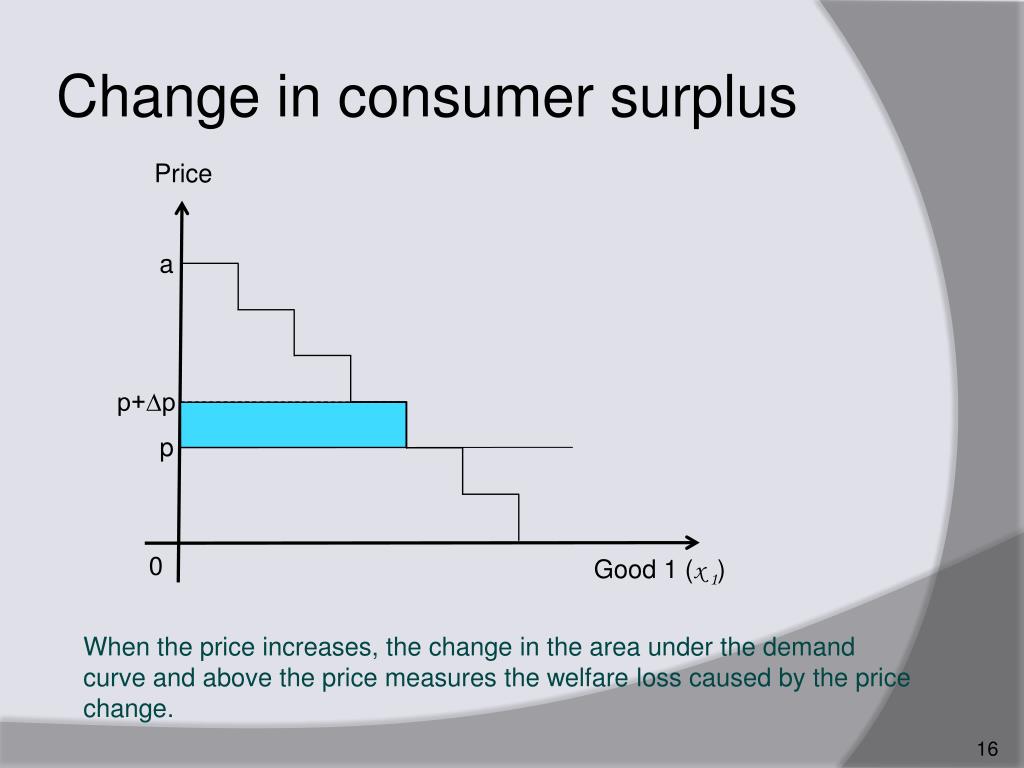 Change in consumer surplus

Price

a

p+$\Delta$p

p

0

Good 1 ($x_1$)

When the price increases, the change in the area under the demand curve and above the price measures the welfare loss caused by the price change.

16